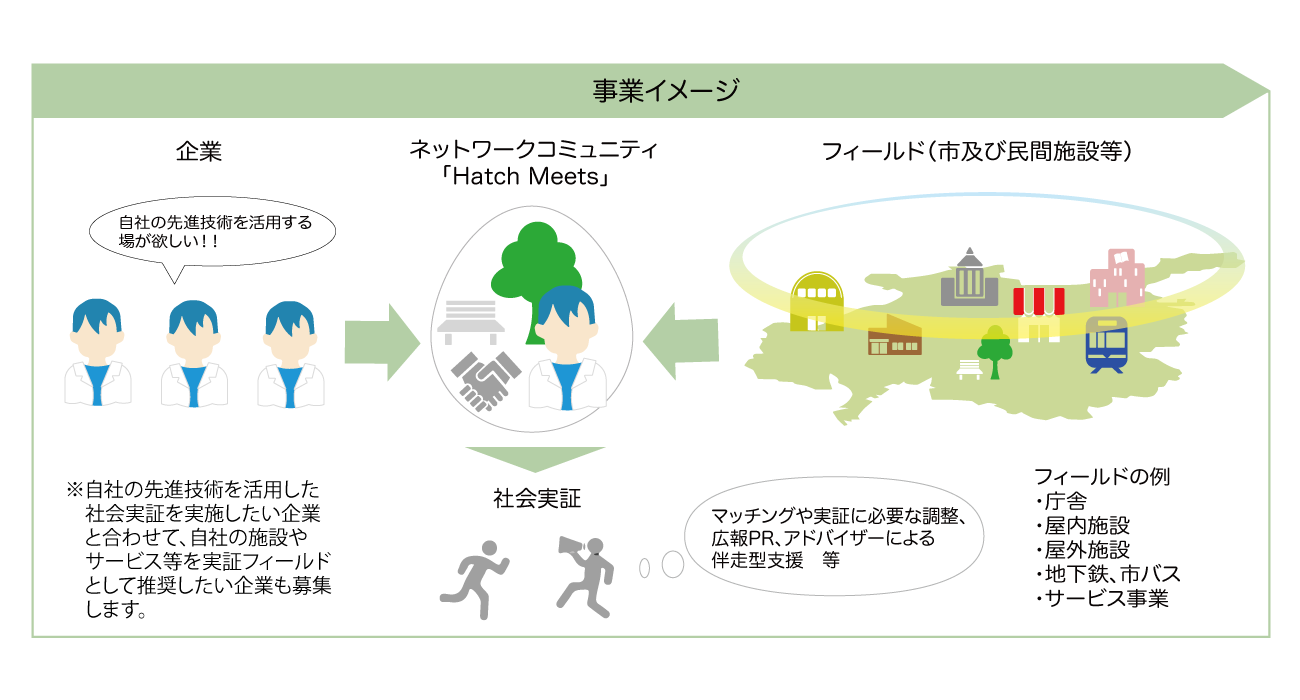 事業イメージ

企業

自社の先進技術を活用する場が欲しい！！

※自社の先進技術を活用した社会実証を実施したい企業と合わせて、自社の施設やサービス等を実証フィールドとして推奨したい企業も募集します。

ネットワークコミュニティ
「Hatch Meets」

社会実証

マッチングや実証に必要な調整、広報PR、アドバイザーによる伴走型支援　等

フィールド（市及び民間施設等）

フィールドの例
・庁舎
・屋内施設
・屋外施設
・地下鉄、市バス
・サービス事業